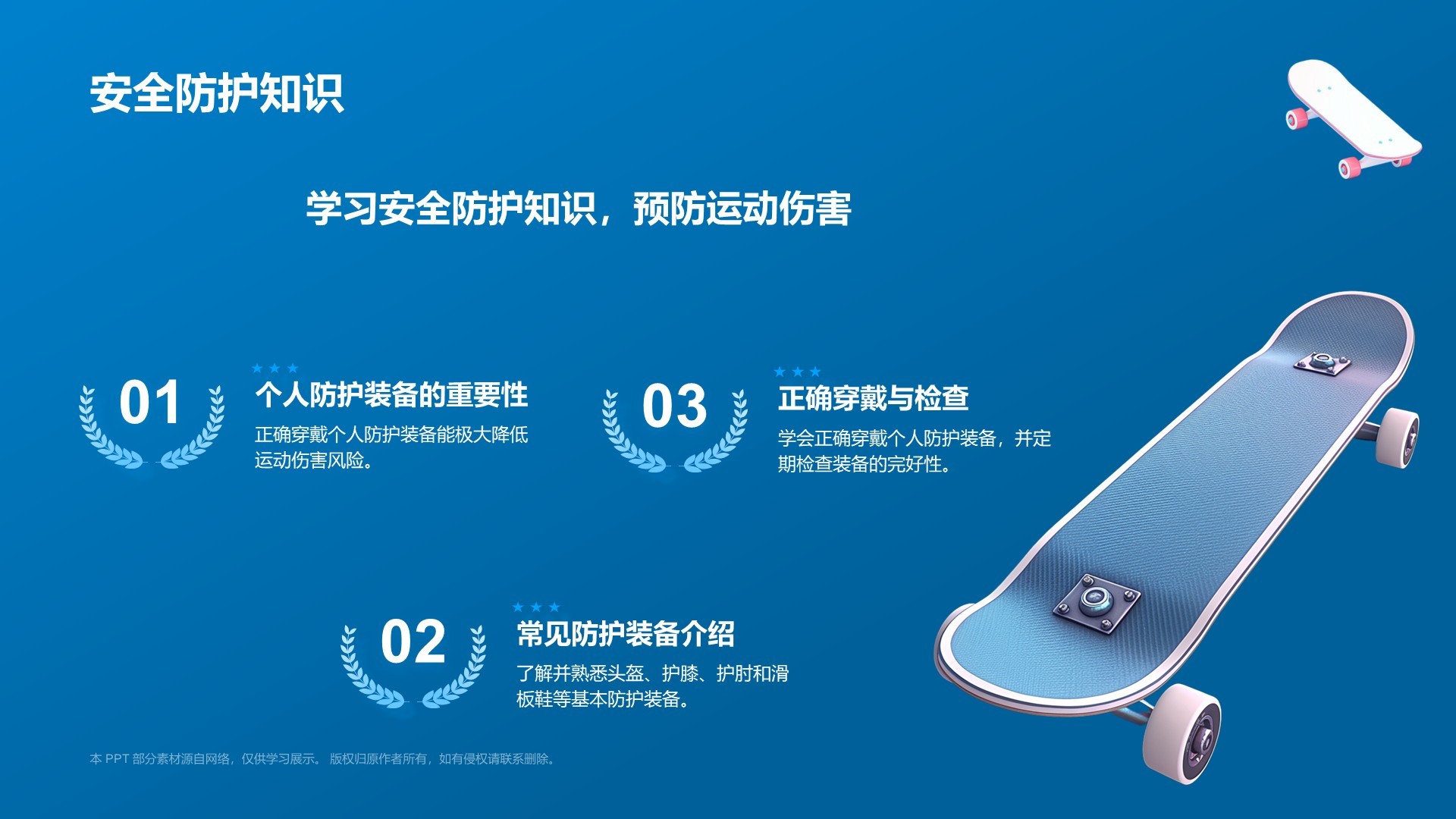 安全防护知识

学习安全防护知识，预防运动伤害

01

个人防护装备的重要性

正确穿戴个人防护装备能极大降低运动伤害风险。

03

正确穿戴与检查

学会正确穿戴个人防护装备，并定期检查装备的完好性。

02

常见防护装备介绍

了解并熟悉头盔、护膝、护肘和滑板鞋等基本防护装备。

本 PPT 部分素材源自网络，仅供学习展示。 版权归原作者所有，如有侵权请联系删除。